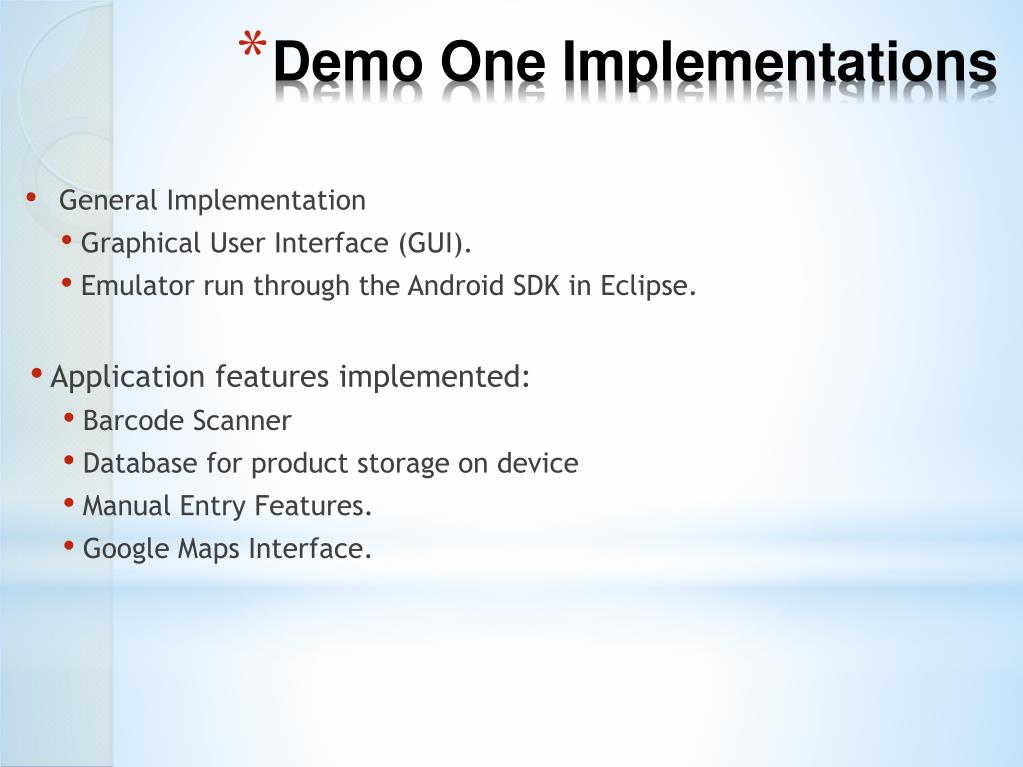 *Demo One Implementations

• General Implementation
• Graphical User Interface (GUI).
• Emulator run through the Android SDK in Eclipse.

• Application features implemented:
• Barcode Scanner
• Database for product storage on device
• Manual Entry Features.
• Google Maps Interface.